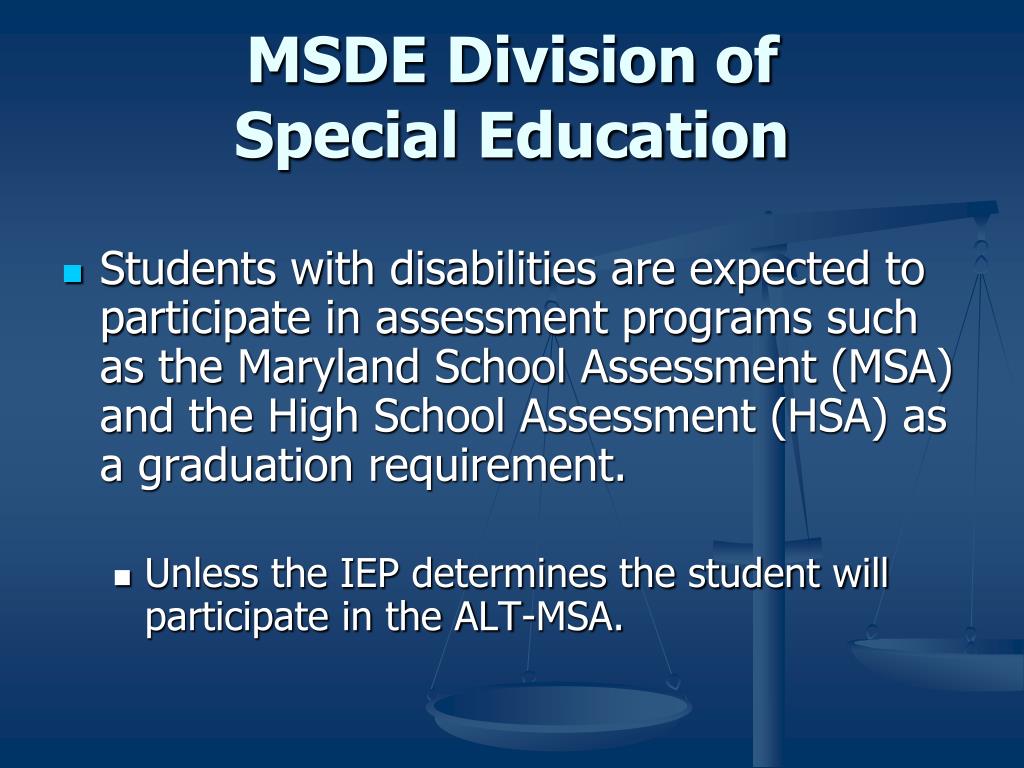 MSDE Division of Special Education

Students with disabilities are expected to participate in assessment programs such as the Maryland School Assessment (MSA) and the High School Assessment (HSA) as a graduation requirement.

Unless the IEP determines the student will participate in the ALT-MSA.